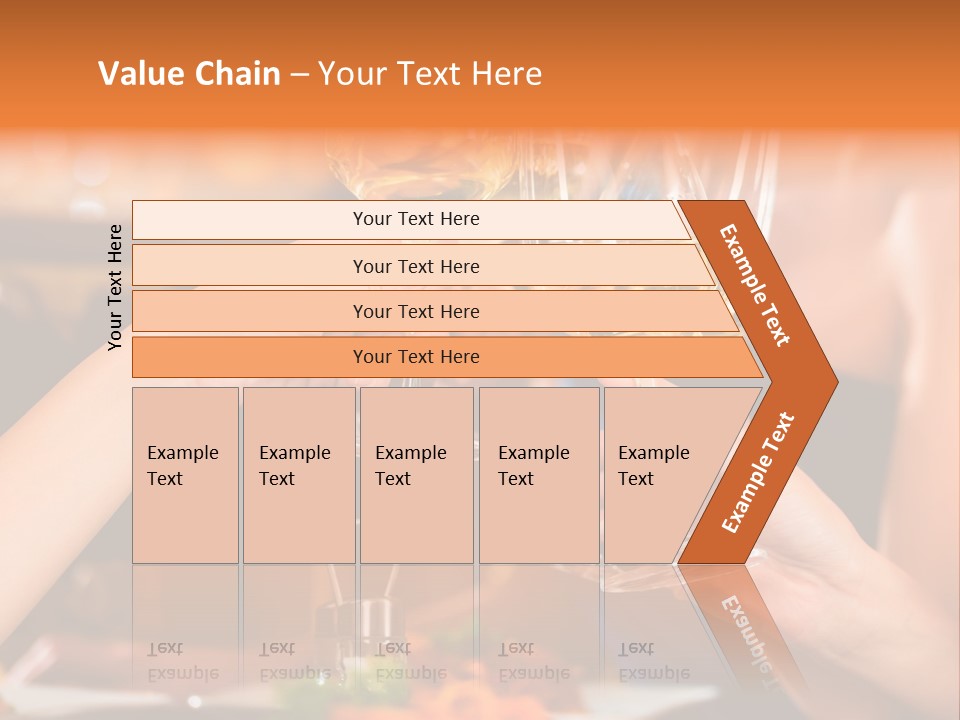 Value Chain – Your Text Here

Your Text Here

Your Text Here

Your Text Here

Your Text Here

Your Text Here

Example Text

Example Text

Example Text

Example Text

Example Text

Example Text

Example Text